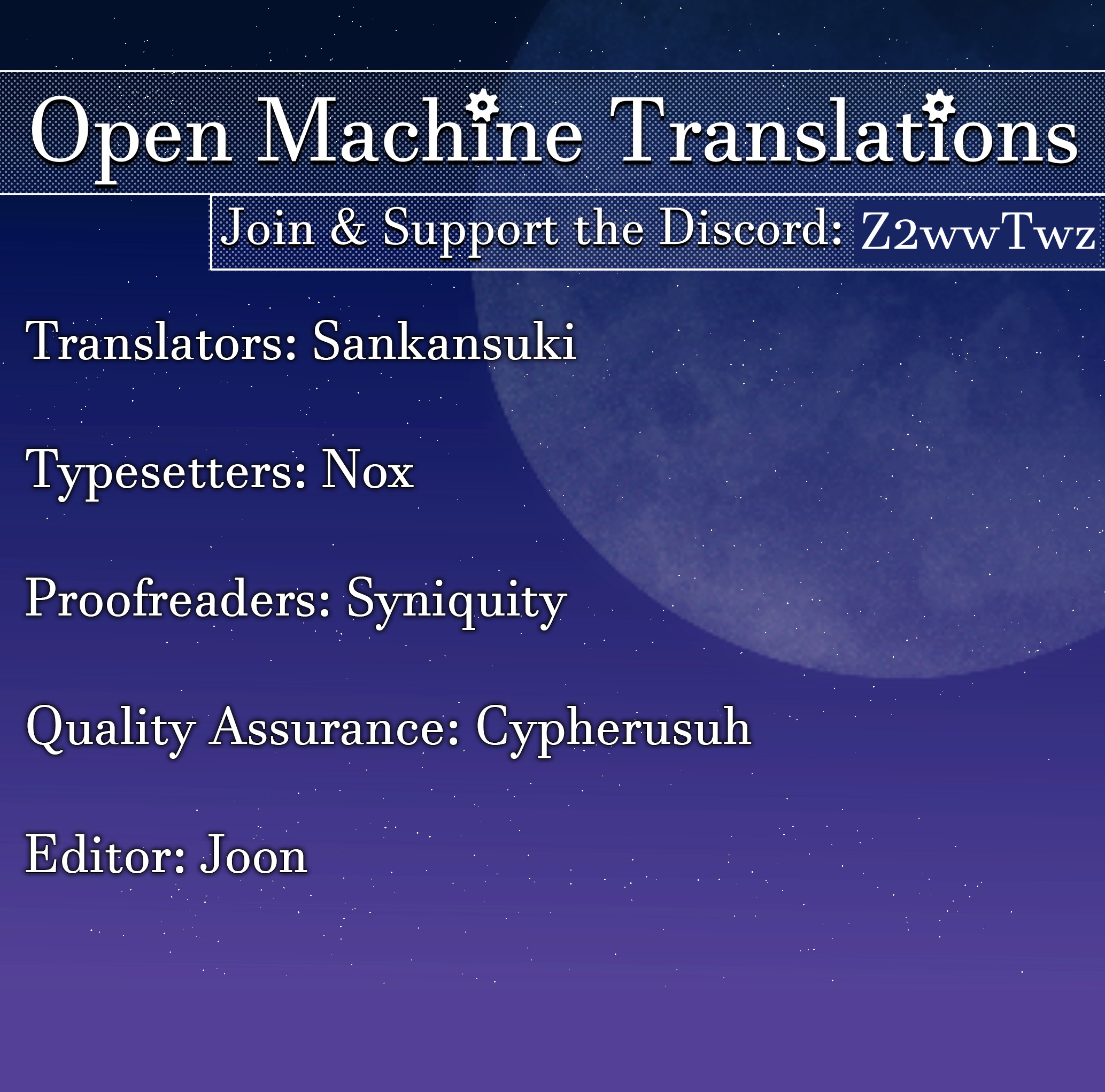 Open Machine Translations

Join & Support the Discord: Z2wwTwz

Translators: Sankansuki

Typesetters: Nox

Proofreaders: Syniquity

Quality Assurance: Cypherusuh

Editor: Joon